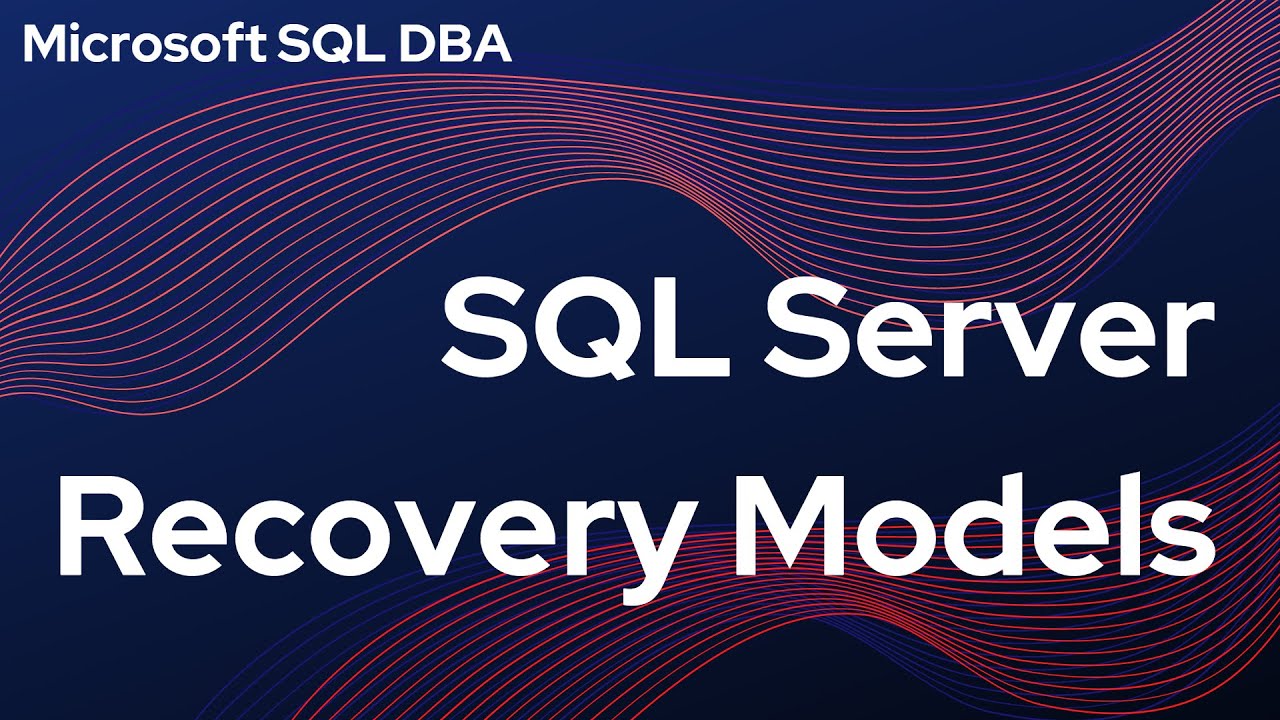 Microsoft SQL DBA

SQL Server
Recovery Models